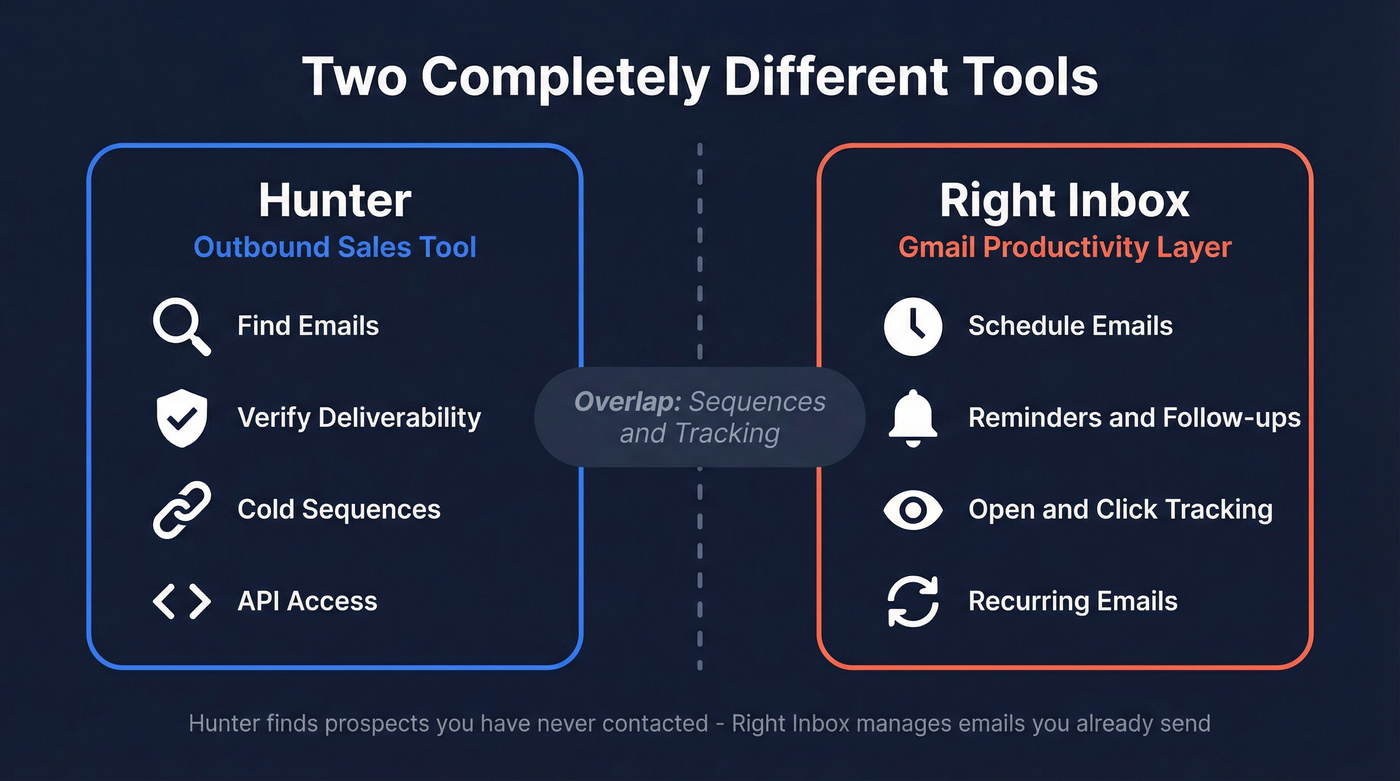 Two Completely Different Tools

Hunter
Outbound Sales Tool

Find Emails

Verify Deliverability

Cold Sequences

API Access

Overlap: Sequences and Tracking

Right Inbox
Gmail Productivity Layer

Schedule Emails

Reminders and Follow-ups

Open and Click Tracking

Recurring Emails

Hunter finds prospects you have never contacted - Right Inbox manages emails you already send